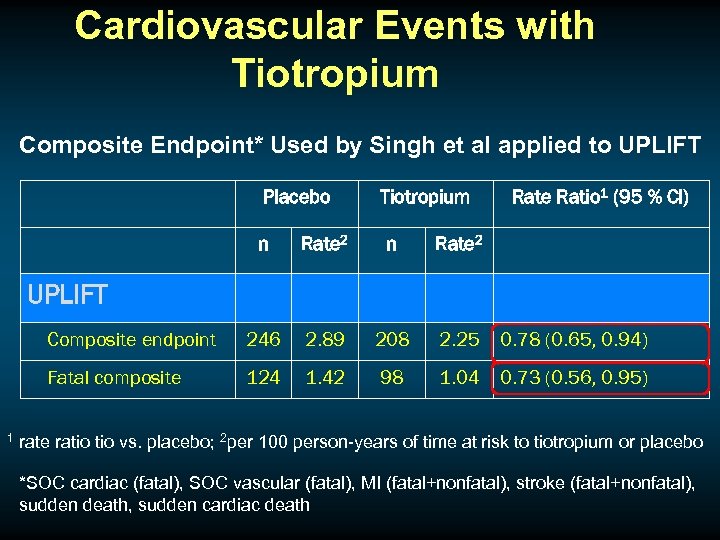 Cardiovascular Events with Tiotropium

Composite Endpoint* Used by Singh et al applied to UPLIFT

| | Placebo | | Tiotropium | | Rate Ratio$^1$ (95 % CI) |
|---|---|---|---|---|---|
| | n | Rate$^2$ | n | Rate$^2$ | |
| UPLIFT | | | | | |
| Composite endpoint | 246 | 2.89 | 208 | 2.25 | 0.78 (0.65, 0.94) |
| Fatal composite | 124 | 1.42 | 98 | 1.04 | 0.73 (0.56, 0.95) |

$^1$ rate ratio tio vs. placebo; $^2$per 100 person-years of time at risk to tiotropium or placebo

*SOC cardiac (fatal), SOC vascular (fatal), MI (fatal+nonfatal), stroke (fatal+nonfatal), sudden death, sudden cardiac death